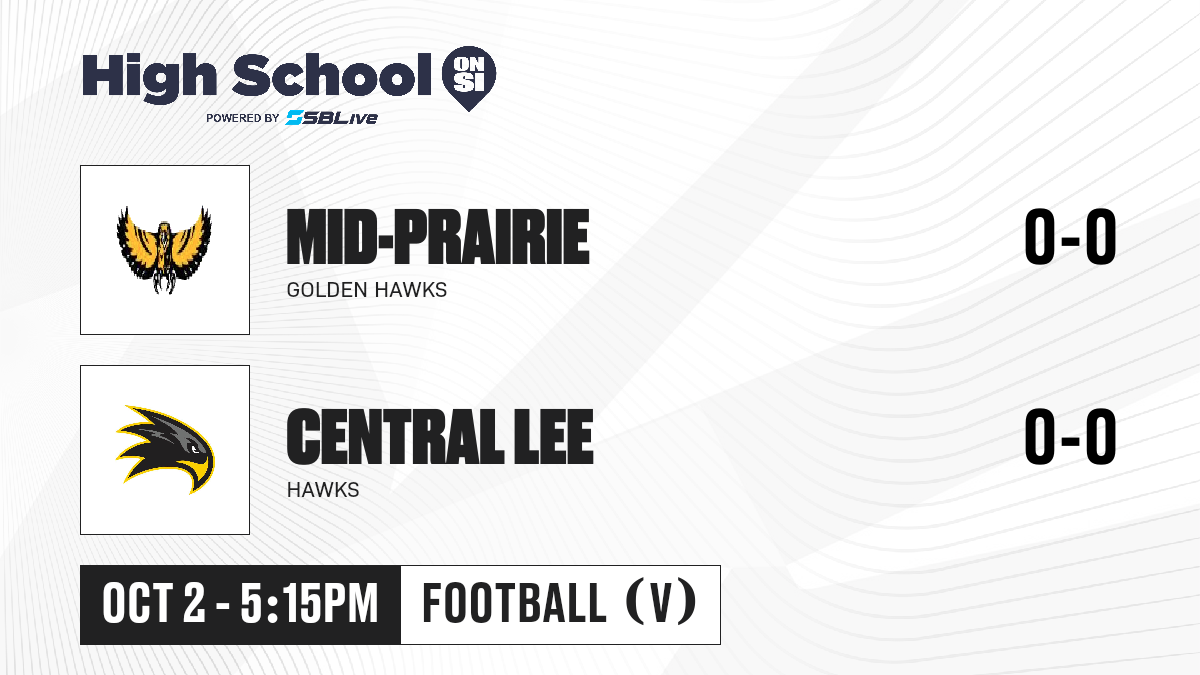 High School ON SI
POWERED BY SBLive

MID-PRAIRIE
GOLDEN HAWKS
0-0

CENTRAL LEE
HAWKS
0-0

OCT 2 - 5:15PM
FOOTBALL (V)